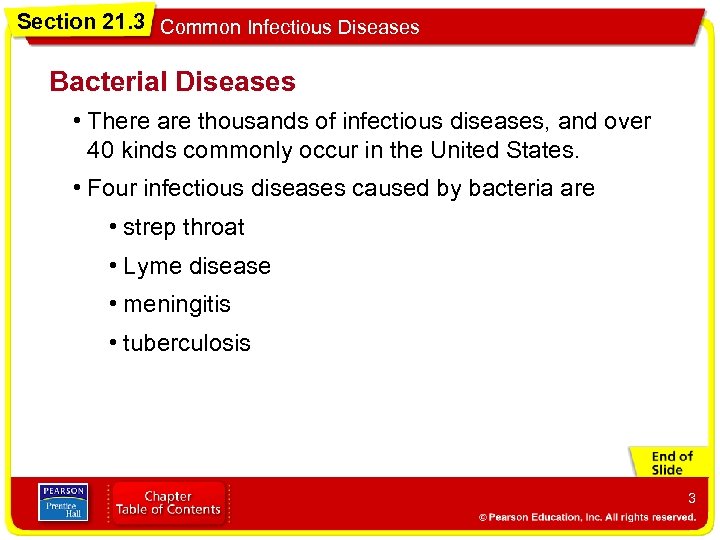 Section 21.3 Common Infectious Diseases

Bacterial Diseases

• There are thousands of infectious diseases, and over 40 kinds commonly occur in the United States.

• Four infectious diseases caused by bacteria are

• strep throat

• Lyme disease

• meningitis

• tuberculosis

End of Slide

PEARSON Prentice Hall

Chapter Table of Contents

3

© Pearson Education, Inc. All rights reserved.